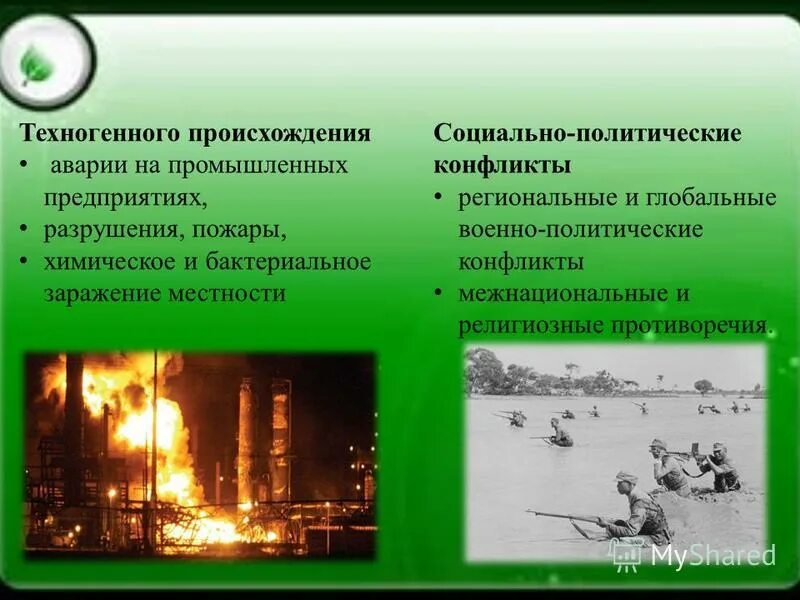 Техногенного происхождения
• аварии на промышленных предприятиях,
• разрушения, пожары,
• химическое и бактериальное заражение местности

Социально-политические конфликты
• региональные и глобальные военно-политические конфликты
• межнациональные и религиозные противоречия.

MyShared